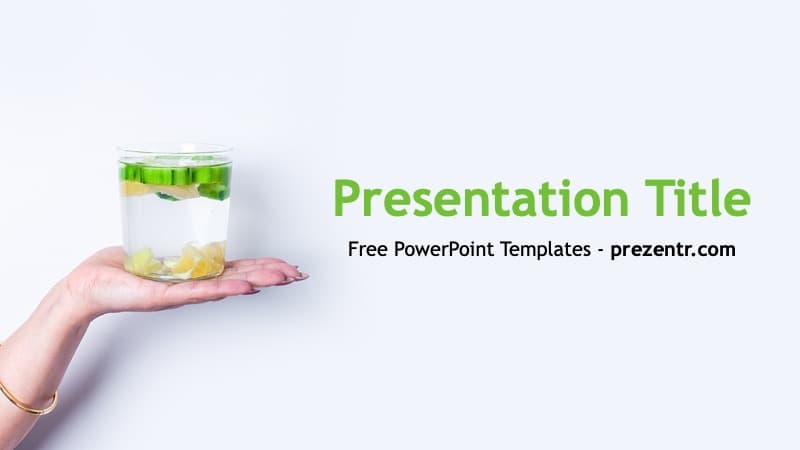 Presentation Title

Free PowerPoint Templates - prezentr.com